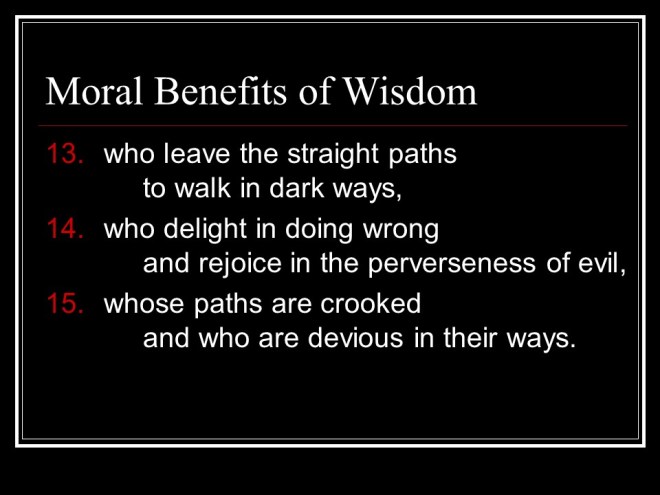 Moral Benefits of Wisdom

13. who leave the straight paths
to walk in dark ways,

14. who delight in doing wrong
and rejoice in the perverseness of evil,

15. whose paths are crooked
and who are devious in their ways.